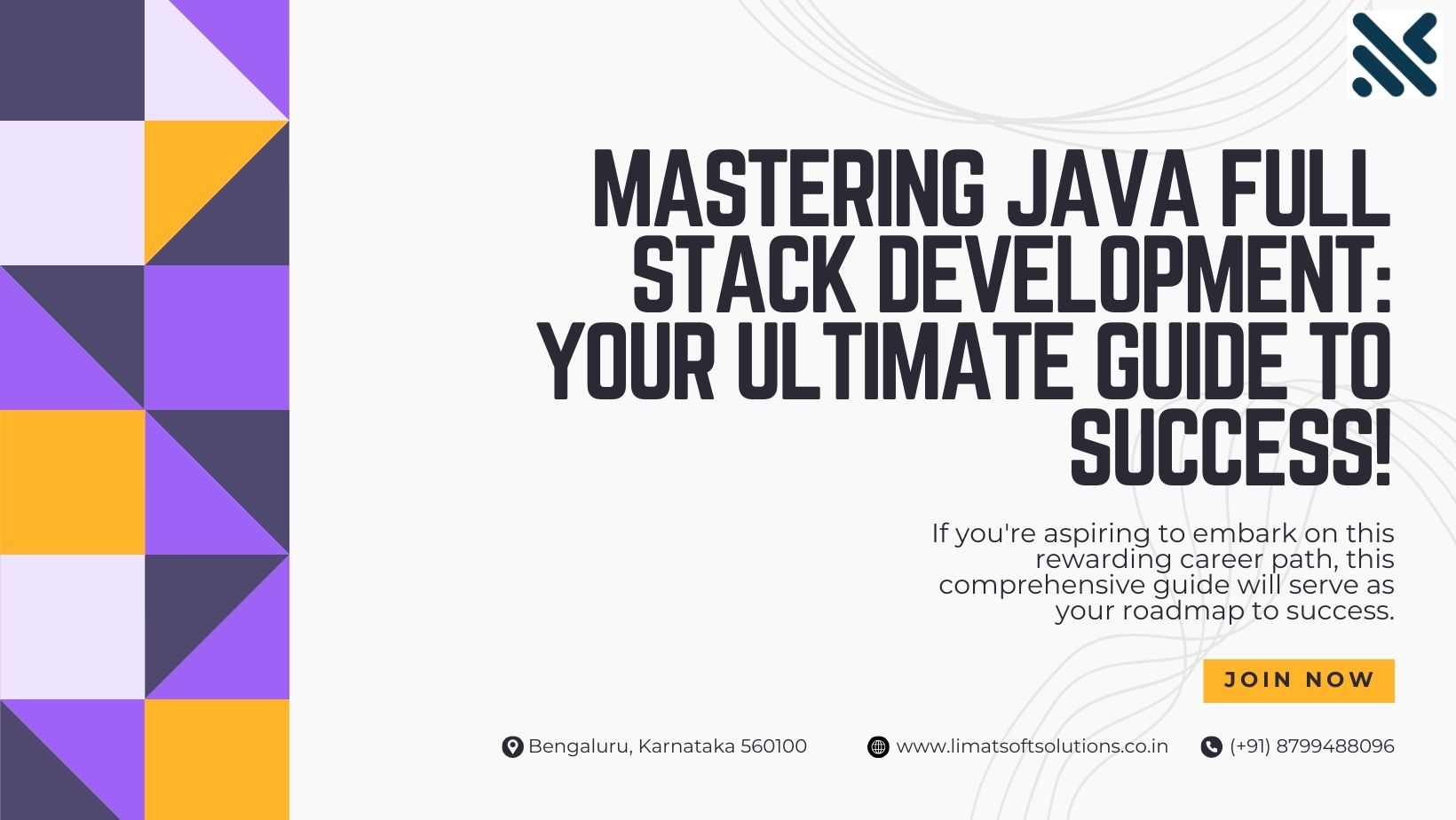 MASTERING JAVA FULL STACK DEVELOPMENT: YOUR ULTIMATE GUIDE TO SUCCESS!

If you're aspiring to embark on this rewarding career path, this comprehensive guide will serve as your roadmap to success.

JOIN NOW

Bengaluru, Karnataka 560100

www.limatsoftsolutions.co.in

(+91) 8799488096